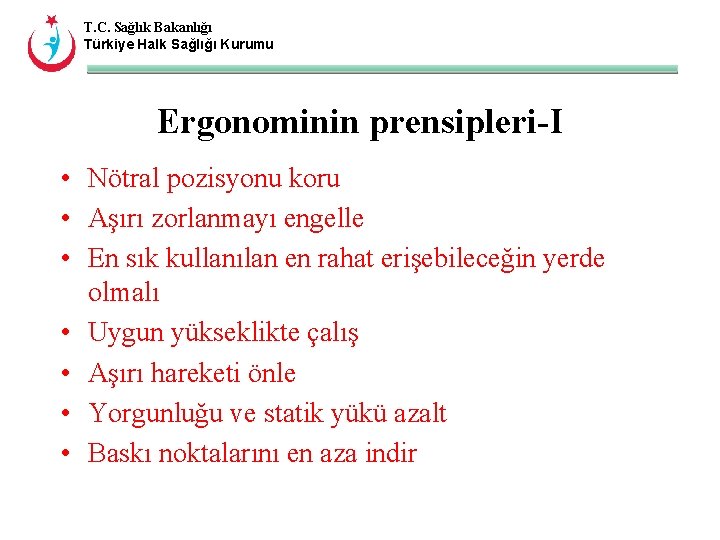 T.C. Sağlık Bakanlığı
Türkiye Halk Sağlığı Kurumu

Ergonominin prensipleri-I

• Nötral pozisyonu koru
• Aşırı zorlanmayı engelle
• En sık kullanılan en rahat erişebileceğin yerde olmalı
• Uygun yükseklikte çalış
• Aşırı hareketi önle
• Yorgunluğu ve statik yükü azalt
• Baskı noktalarını en aza indir